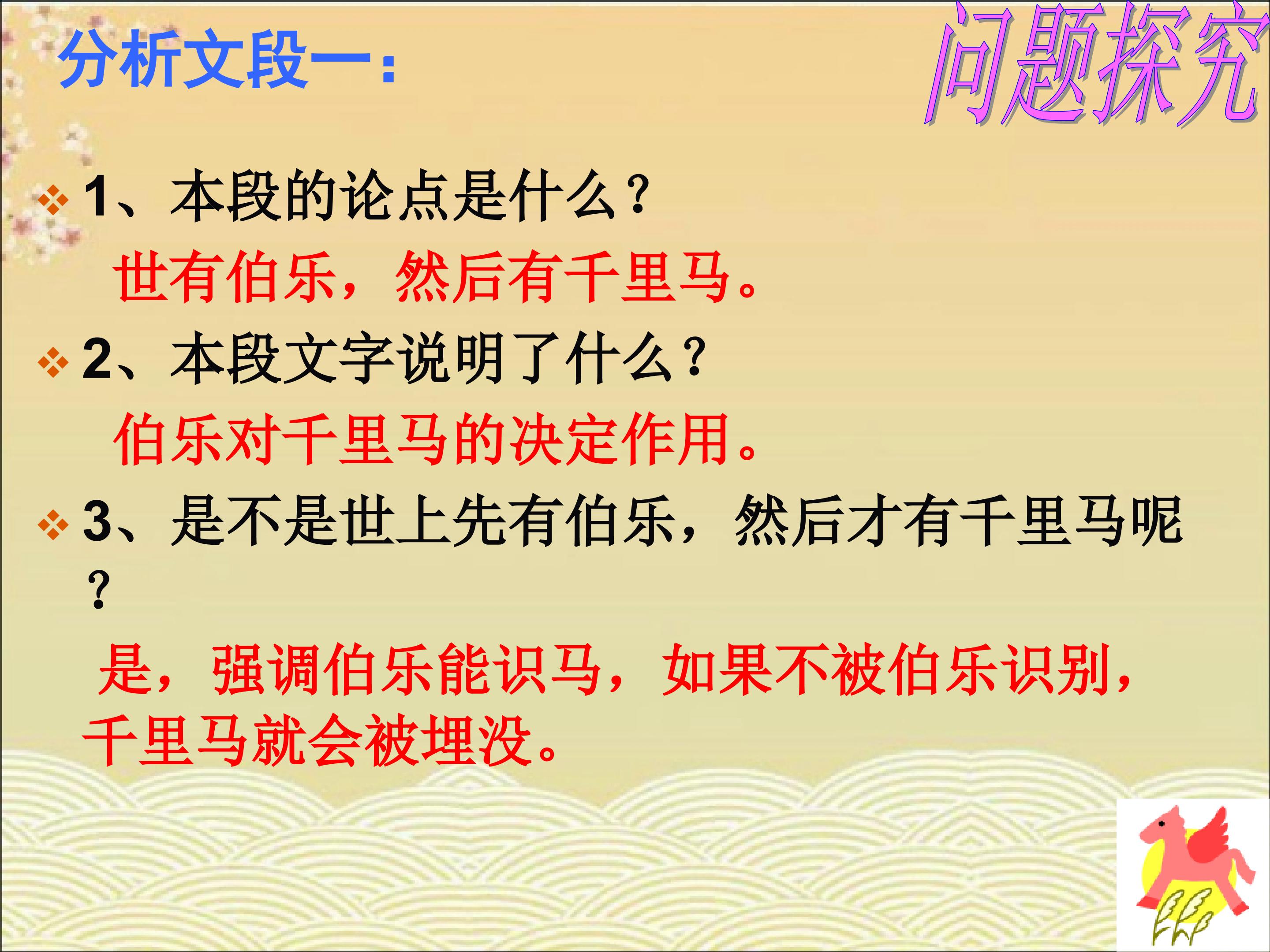 分析文段一：

问题探究

1、本段的论点是什么？

世有伯乐，然后有千里马。

2、本段文字说明了什么？

伯乐对千里马的决定作用。

3、是不是世上先有伯乐，然后才有千里马呢？

是，强调伯乐能识马，如果不被伯乐识别，千里马就会被埋没。